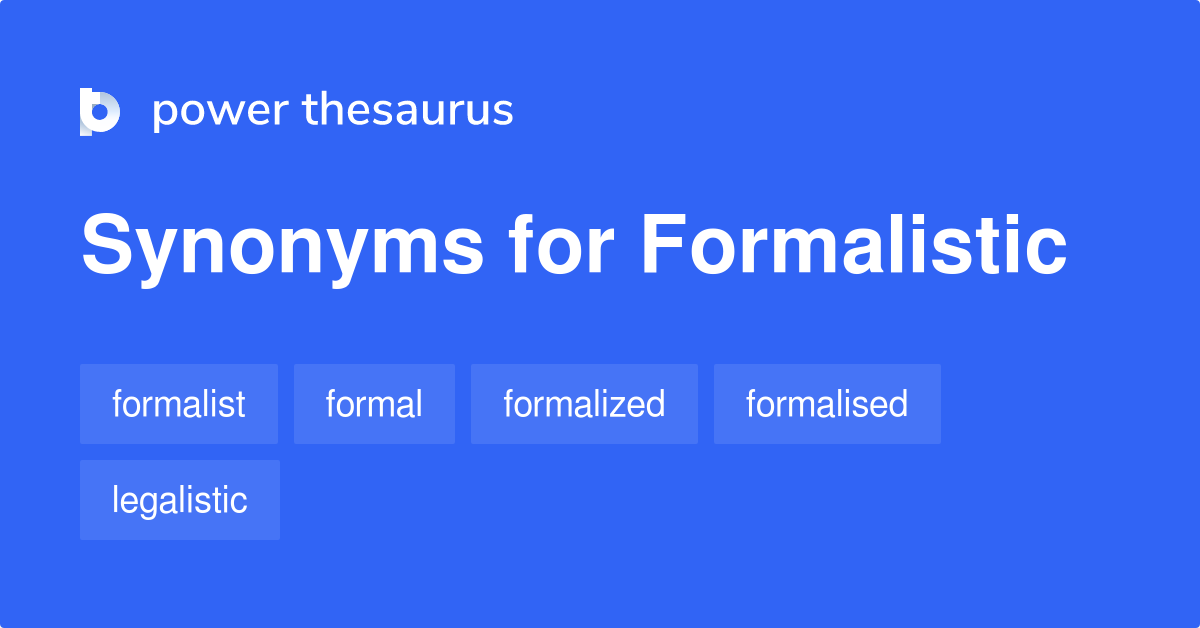 power thesaurus

Synonyms for Formalistic

formalist

formal

formalized

formalised

legalistic